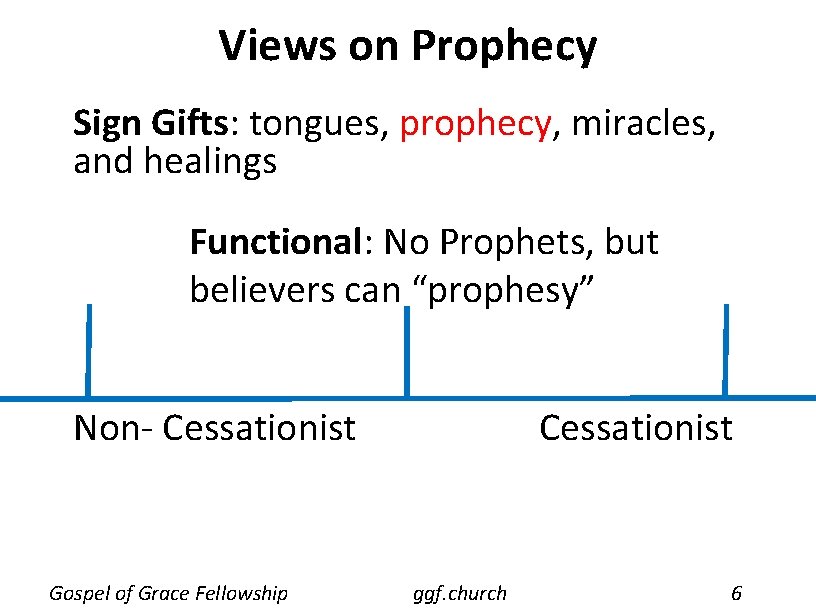 Views on Prophecy

Sign Gifts: tongues, prophecy, miracles, and healings

Functional: No Prophets, but believers can “prophesy”

Non- Cessationist

Cessationist

Gospel of Grace Fellowship

ggf.church

6